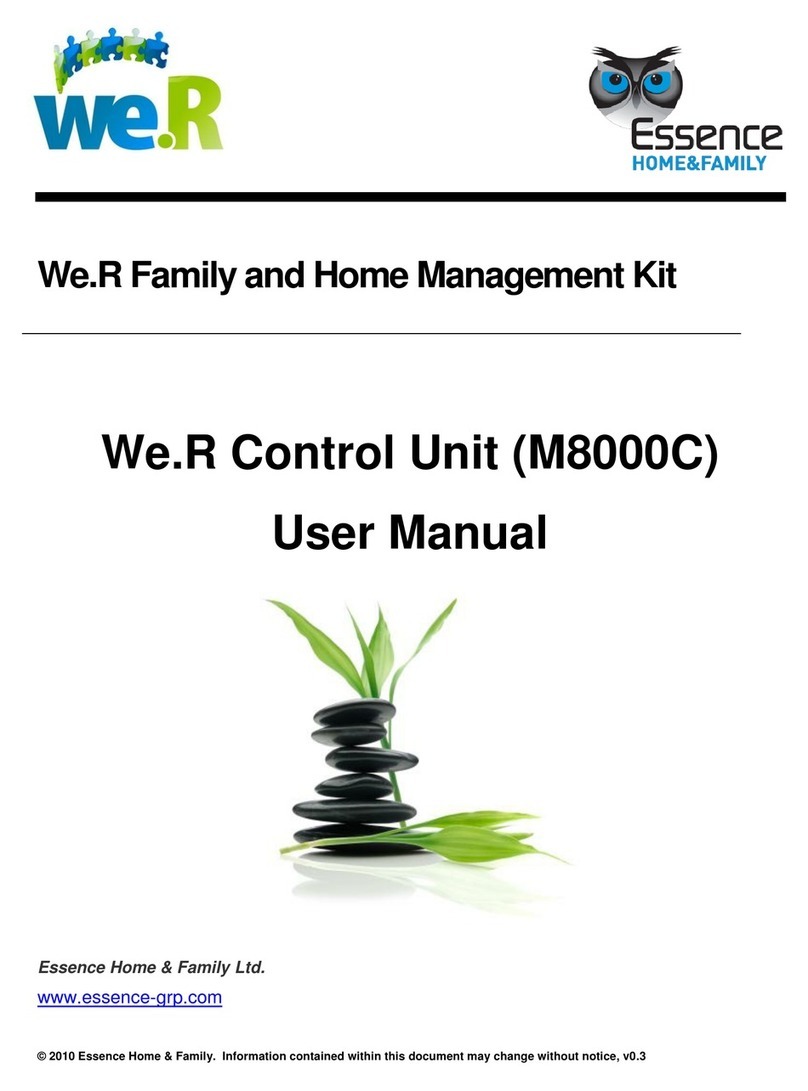 we.R

Essence
HOME&FAMILY

We.R Family and Home Management Kit

We.R Control Unit (M8000C)

User Manual

Essence Home & Family Ltd.

www.essence-grp.com

© 2010 Essence Home & Family. Information contained within this document may change without notice, v0.3